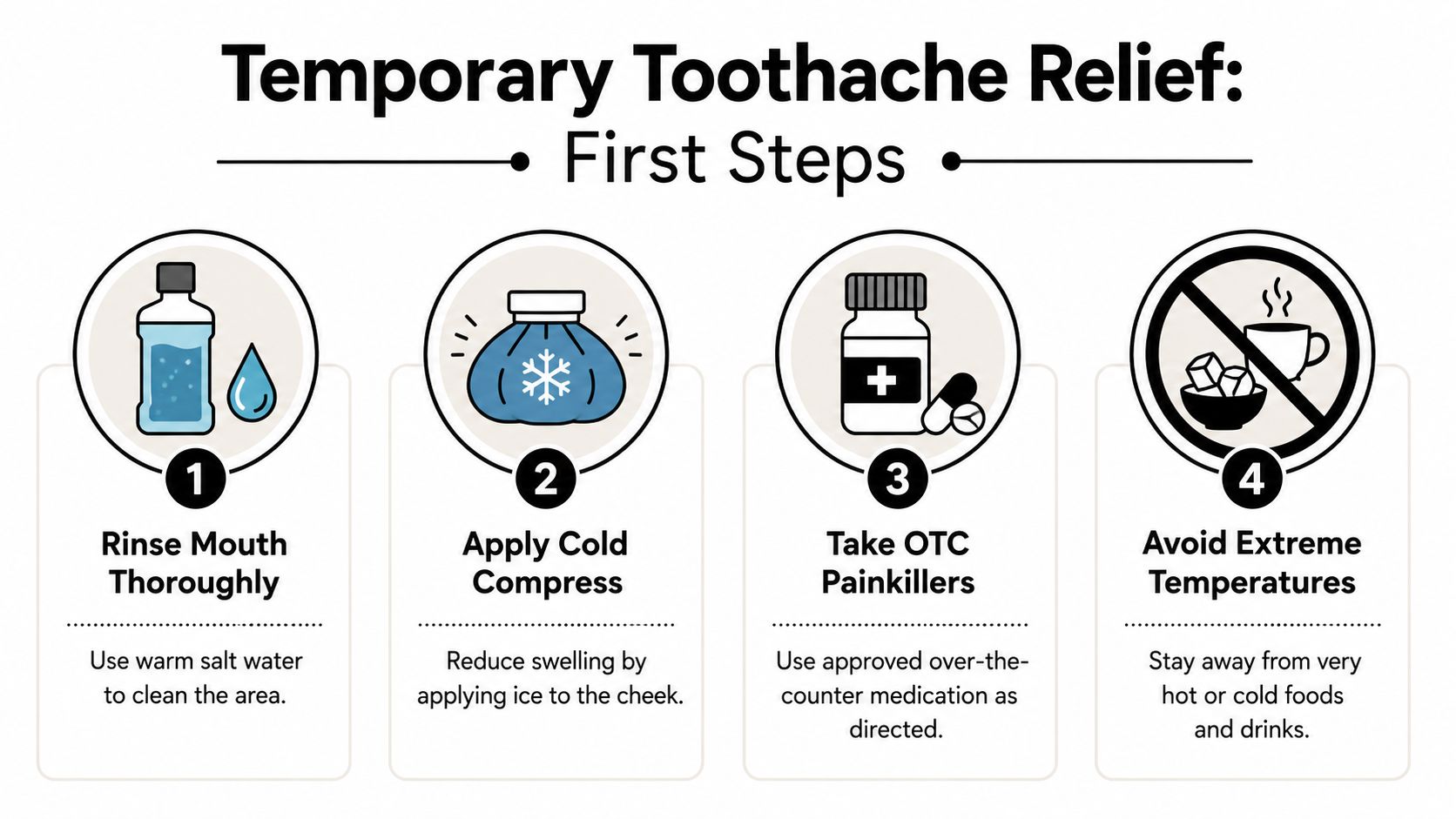 Temporary Toothache Relief:
First Steps

1
Rinse Mouth Thoroughly

Use warm salt water to clean the area.

2
Apply Cold Compress

Reduce swelling by applying ice to the cheek.

3
Take OTC Painkillers

Use approved over-the-counter medication as directed.

4
Avoid Extreme Temperatures

Stay away from very hot or cold foods and drinks.